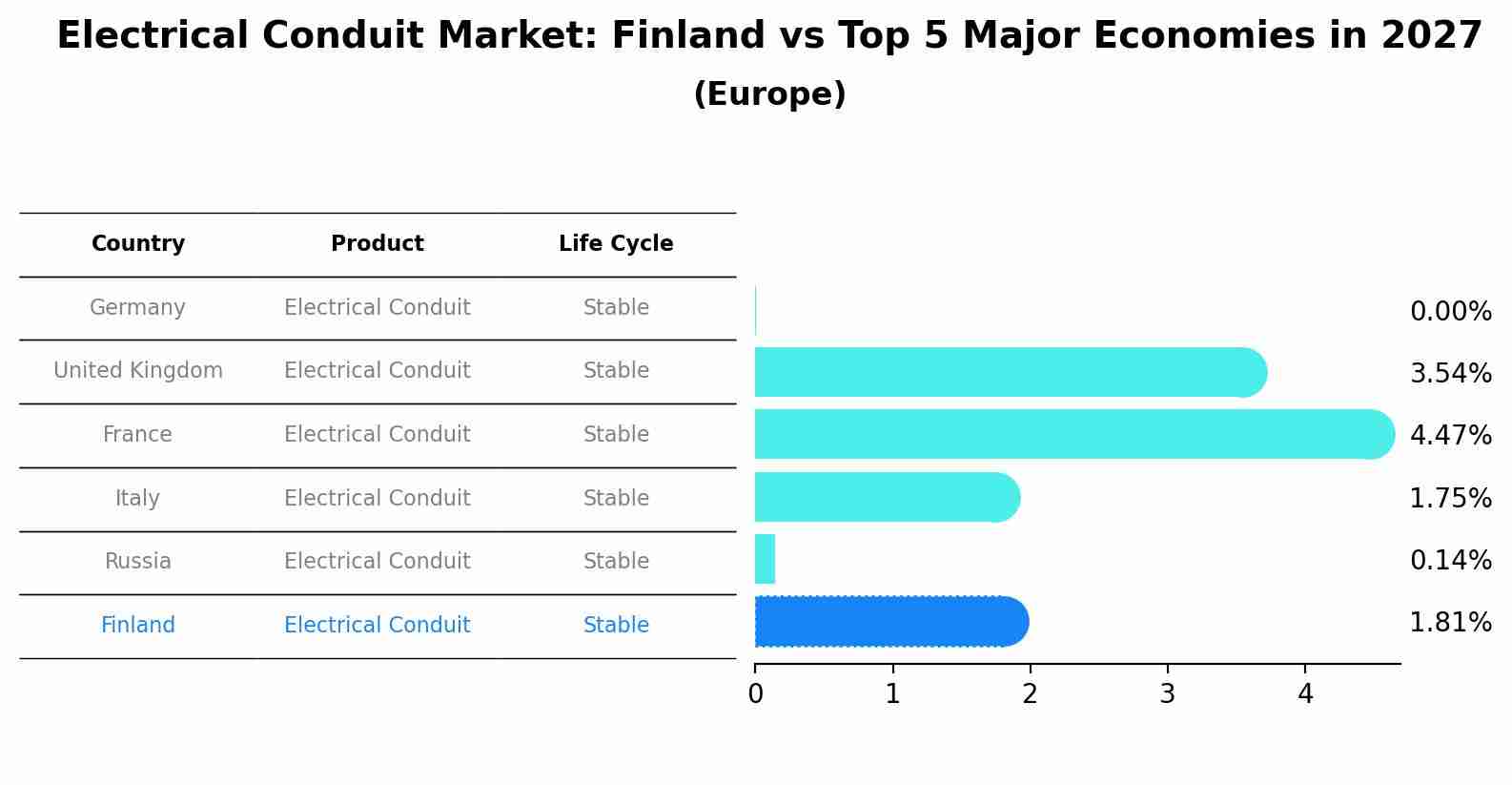 Electrical Conduit Market: Finland vs Top 5 Major Economies in 2027
(Europe)

| Country | Product | Life Cycle |
|---|---|---|
| Germany | Electrical Conduit | Stable |
| United Kingdom | Electrical Conduit | Stable |
| France | Electrical Conduit | Stable |
| Italy | Electrical Conduit | Stable |
| Russia | Electrical Conduit | Stable |
| Finland | Electrical Conduit | Stable |

0.00%
3.54%
4.47%
1.75%
0.14%
1.81%

0 1 2 3 4